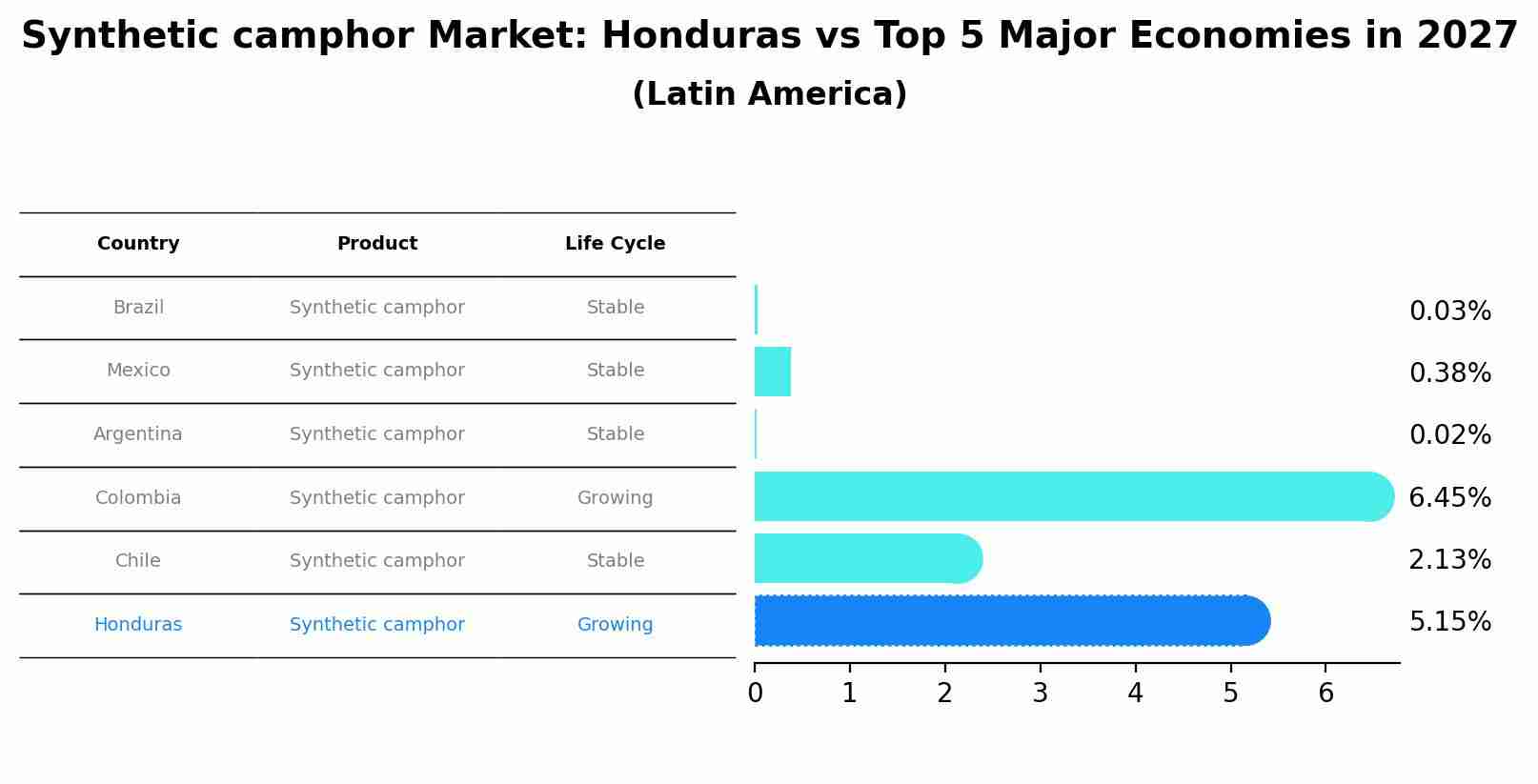 Synthetic camphor Market: Honduras vs Top 5 Major Economies in 2027
(Latin America)

| Country | Product | Life Cycle |
|---|---|---|
| Brazil | Synthetic camphor | Stable |
| Mexico | Synthetic camphor | Stable |
| Argentina | Synthetic camphor | Stable |
| Colombia | Synthetic camphor | Growing |
| Chile | Synthetic camphor | Stable |
| Honduras | Synthetic camphor | Growing |

0.03%
0.38%
0.02%
6.45%
2.13%
5.15%

0 1 2 3 4 5 6